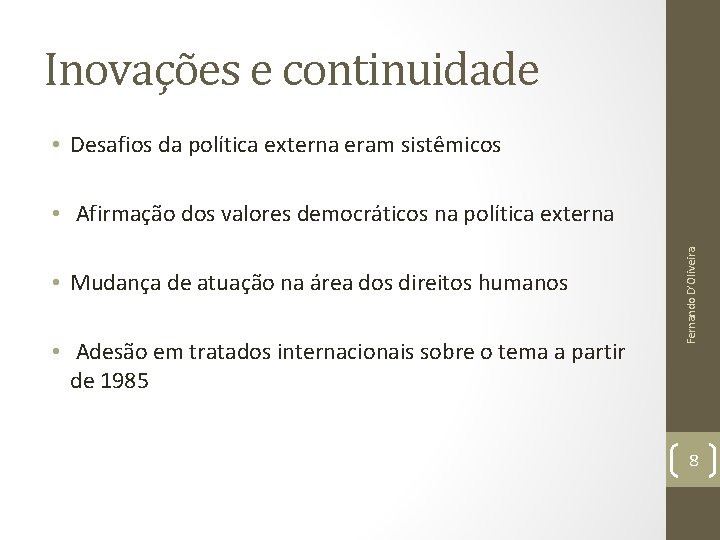 Inovações e continuidade

• Desafios da política externa eram sistêmicos

• Afirmação dos valores democráticos na política externa

• Mudança de atuação na área dos direitos humanos

• Adesão em tratados internacionais sobre o tema a partir de 1985

Fernando D'Oliveira

8